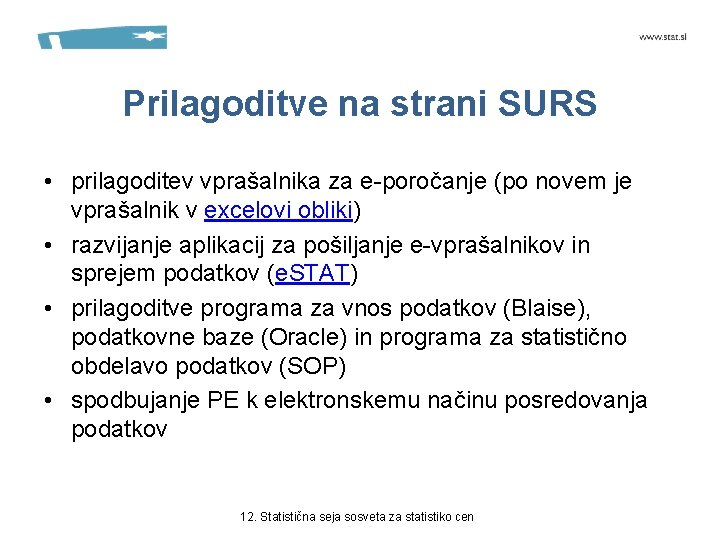 www.stat.si

Prilagoditve na strani SURS

• prilagoditev vprašalnika za e-poročanje (po novem je vprašalnik v excelovi obliki)
• razvijanje aplikacij za pošiljanje e-vprašalnikov in sprejem podatkov (eSTAT)
• prilagoditve programa za vnos podatkov (Blaise), podatkovne baze (Oracle) in programa za statistično obdelavo podatkov (SOP)
• spodbujanje PE k elektronskemu načinu posredovanja podatkov

12. Statistična seja sosveta za statistiko cen